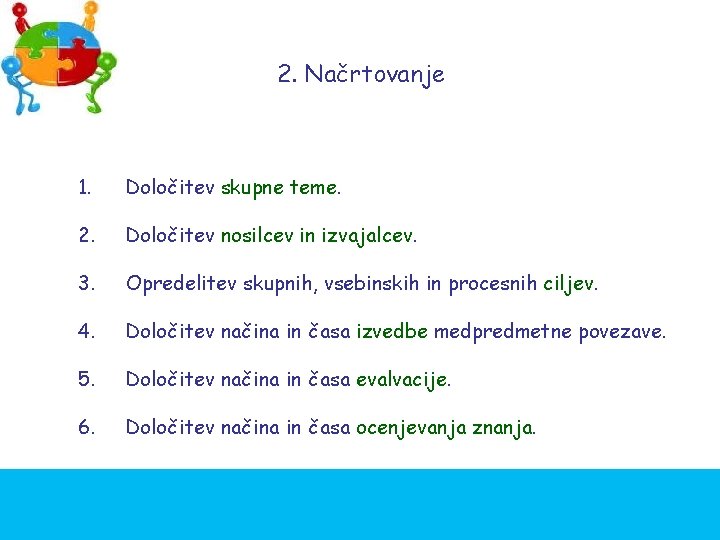 2. Načrtovanje

1. Določitev skupne teme.

2. Določitev nosilcev in izvajalcev.

3. Opredelitev skupnih, vsebinskih in procesnih ciljev.

4. Določitev načina in časa izvedbe medpredmetne povezave.

5. Določitev načina in časa evalvacije.

6. Določitev načina in časa ocenjevanja znanja.